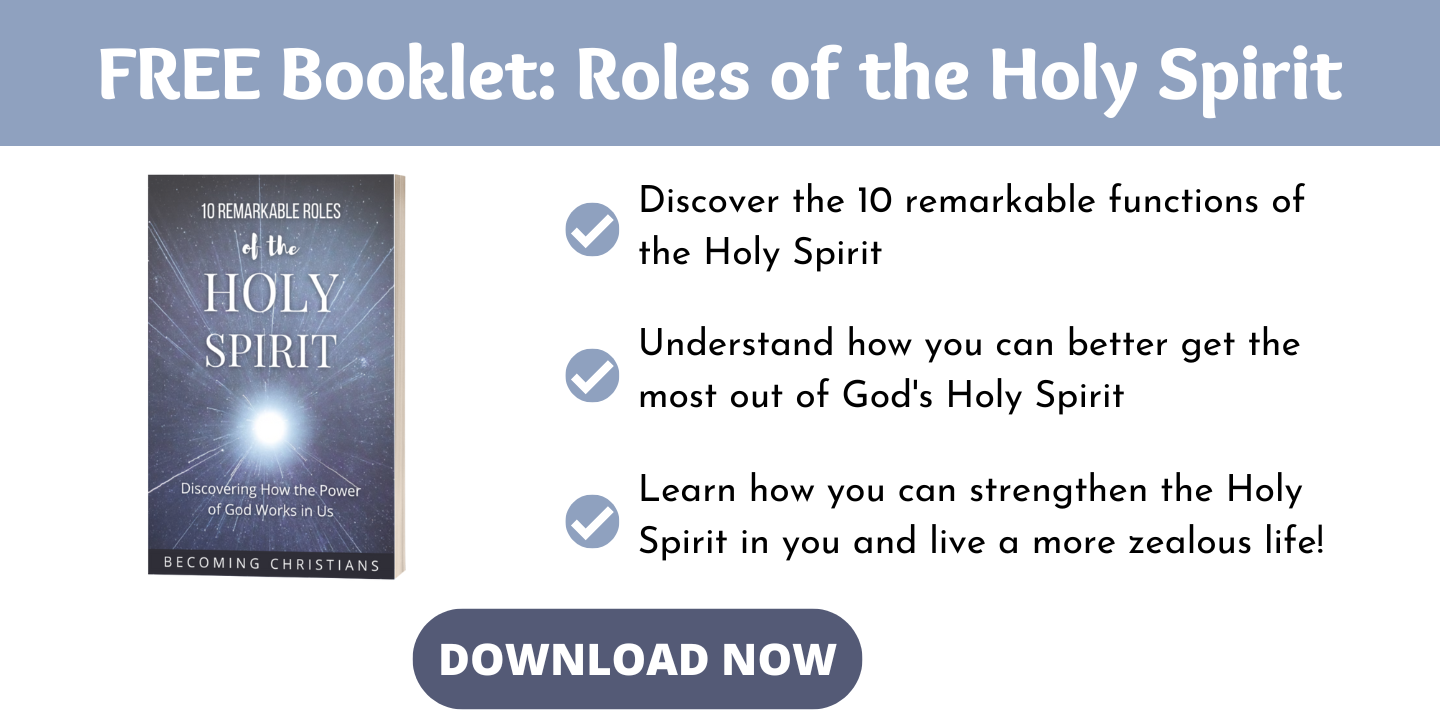 FREE Booklet: Roles of the Holy Spirit

10 REMARKABLE ROLES
of the
HOLY
SPIRIT

Discovering How the Power of God Works in Us

BECOMING CHRISTIANS

Discover the 10 remarkable functions of the Holy Spirit

Understand how you can better get the most out of God's Holy Spirit

Learn how you can strengthen the Holy Spirit in you and live a more zealous life!

DOWNLOAD NOW